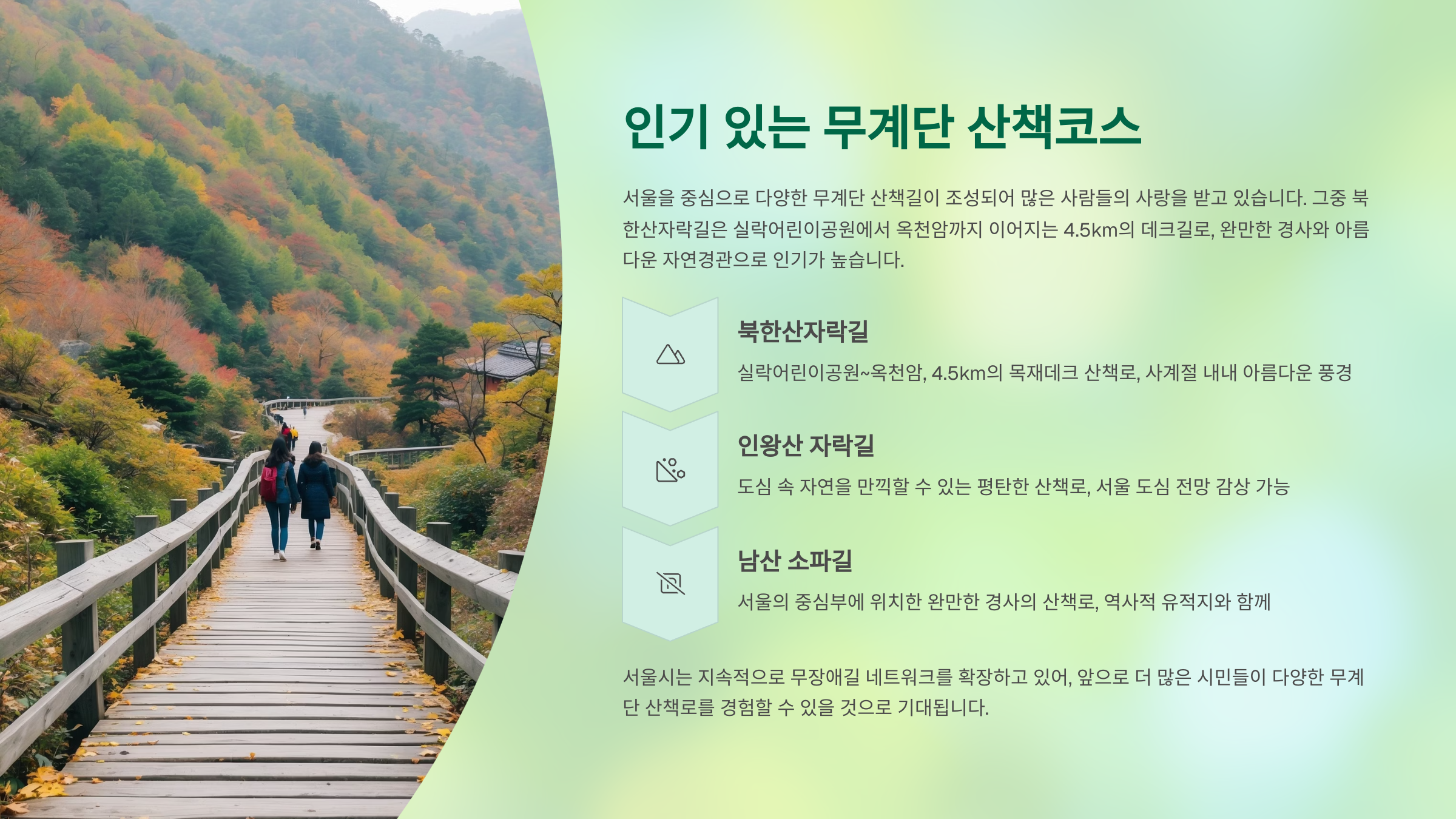 인기 있는 무계단 산책코스

서울을 중심으로 다양한 무계단 산책길이 조성되어 많은 사람들의 사랑을 받고 있습니다. 그중 북한산자락길은 실락어린이공원에서 옥천암까지 이어지는 4.5km의 데크길로, 완만한 경사와 아름다운 자연경관으로 인기가 높습니다.

북한산자락길

실락어린이공원~옥천암, 4.5km의 목재데크 산책로, 사계절 내내 아름다운 풍경

인왕산 자락길

도심 속 자연을 만끽할 수 있는 평탄한 산책로, 서울 도심 전망 감상 가능

남산 소파길

서울의 중심부에 위치한 완만한 경사의 산책로, 역사적 유적지와 함께

서울시는 지속적으로 무장애길 네트워크를 확장하고 있어, 앞으로 더 많은 시민들이 다양한 무계단 산책로를 경험할 수 있을 것으로 기대됩니다.